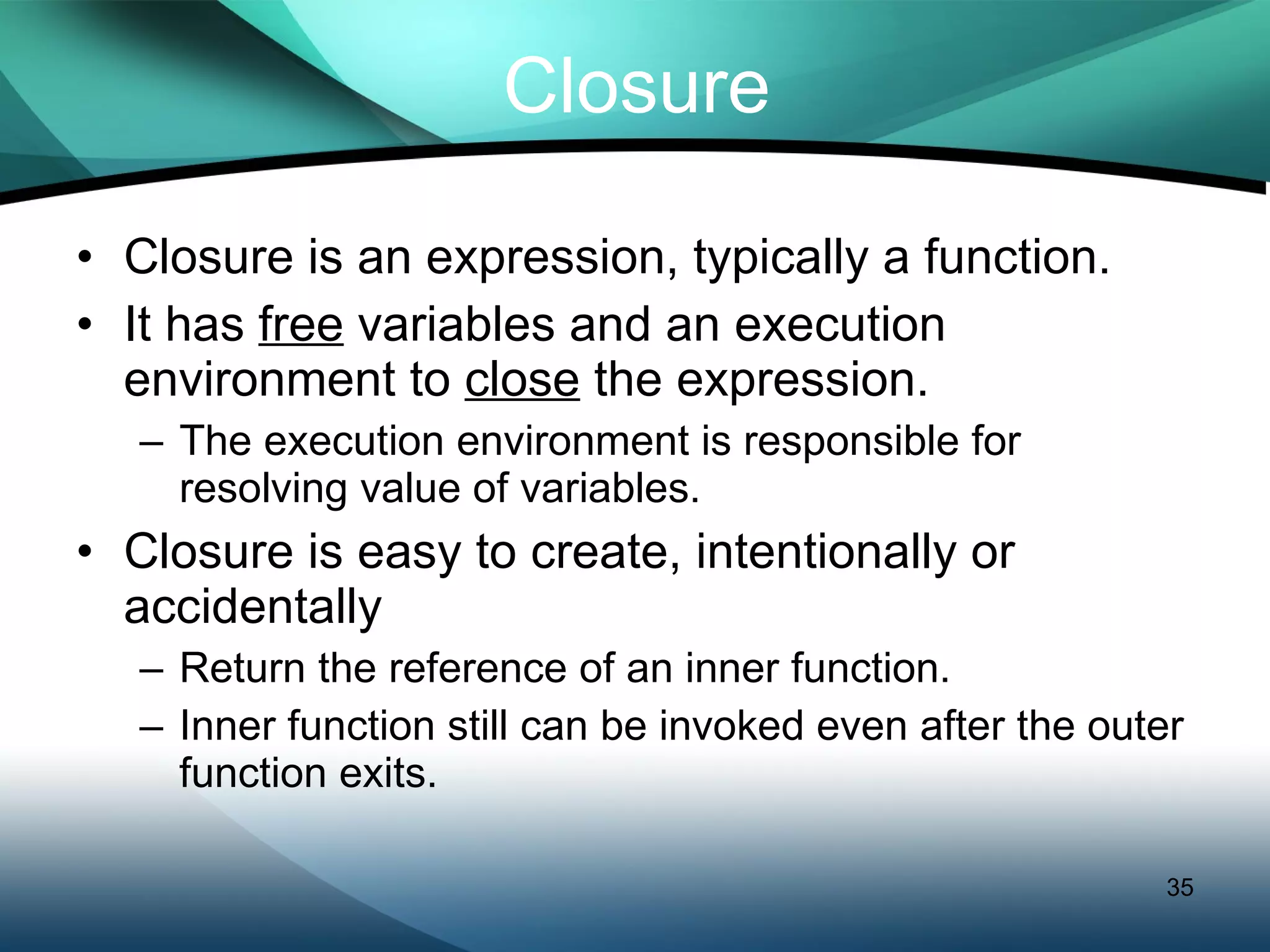 Closure

• Closure is an expression, typically a function.
• It has free variables and an execution environment to close the expression.
– The execution environment is responsible for resolving value of variables.
• Closure is easy to create, intentionally or accidentally
– Return the reference of an inner function.
– Inner function still can be invoked even after the outer function exits.

35